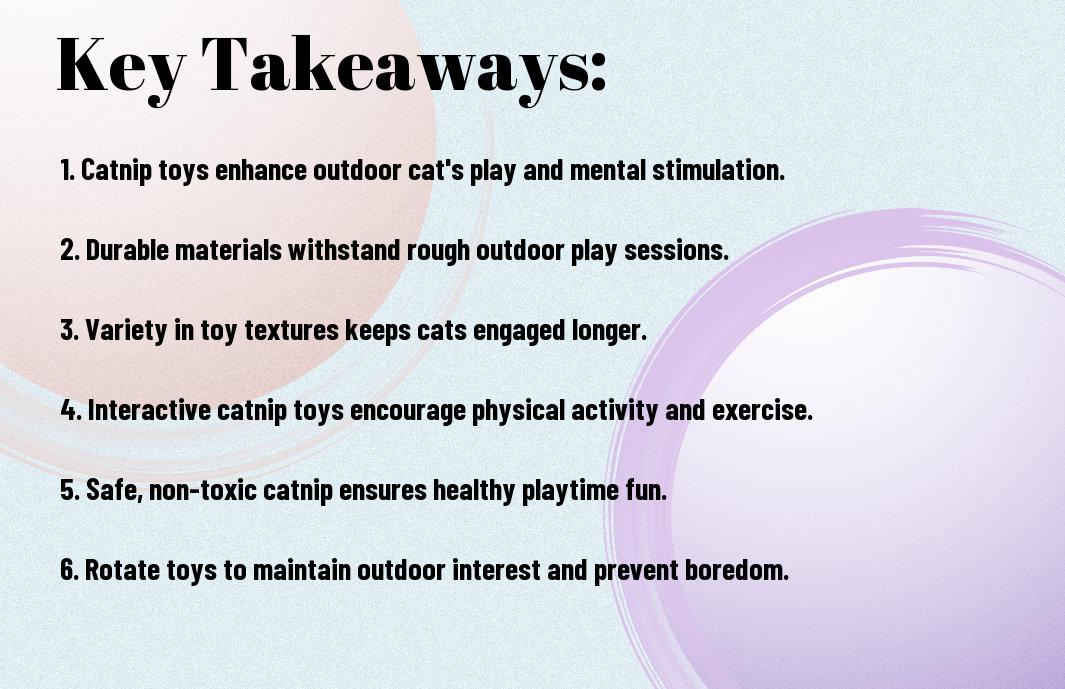 Key Takeaways:

1. Catnip toys enhance outdoor cat's play and mental stimulation.

2. Durable materials withstand rough outdoor play sessions.

3. Variety in toy textures keeps cats engaged longer.

4. Interactive catnip toys encourage physical activity and exercise.

5. Safe, non-toxic catnip ensures healthy playtime fun.

6. Rotate toys to maintain outdoor interest and prevent boredom.